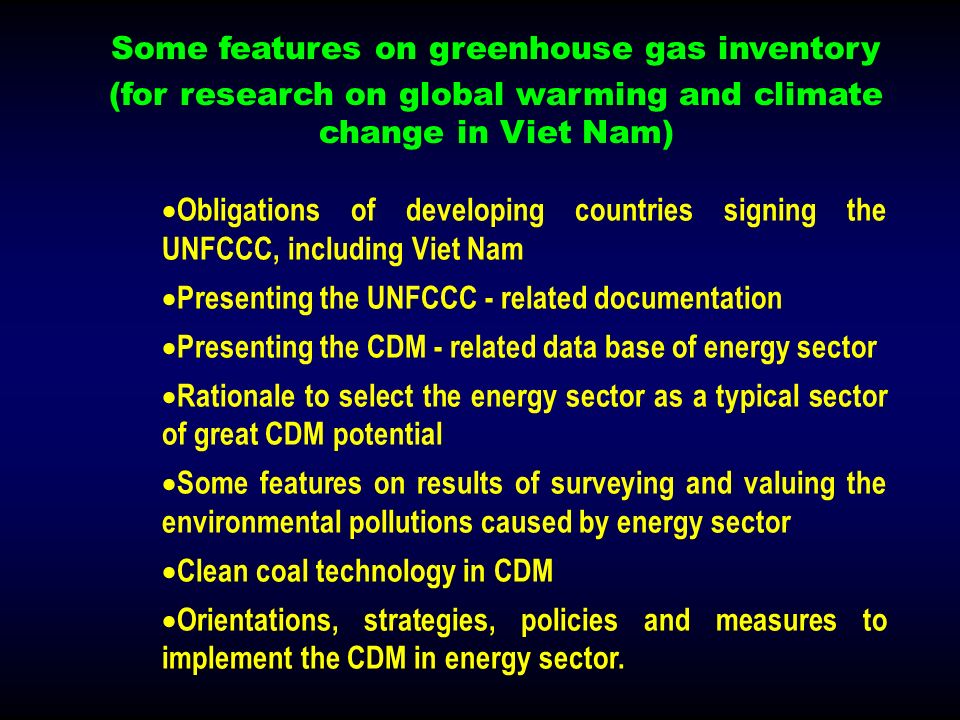 Some features on greenhouse gas inventory
(for research on global warming and climate change in Viet Nam)

•Obligations of developing countries signing the UNFCCC, including Viet Nam

•Presenting the UNFCCC - related documentation

•Presenting the CDM - related data base of energy sector

•Rationale to select the energy sector as a typical sector of great CDM potential

•Some features on results of surveying and valuing the environmental pollutions caused by energy sector

•Clean coal technology in CDM

•Orientations, strategies, policies and measures to implement the CDM in energy sector.